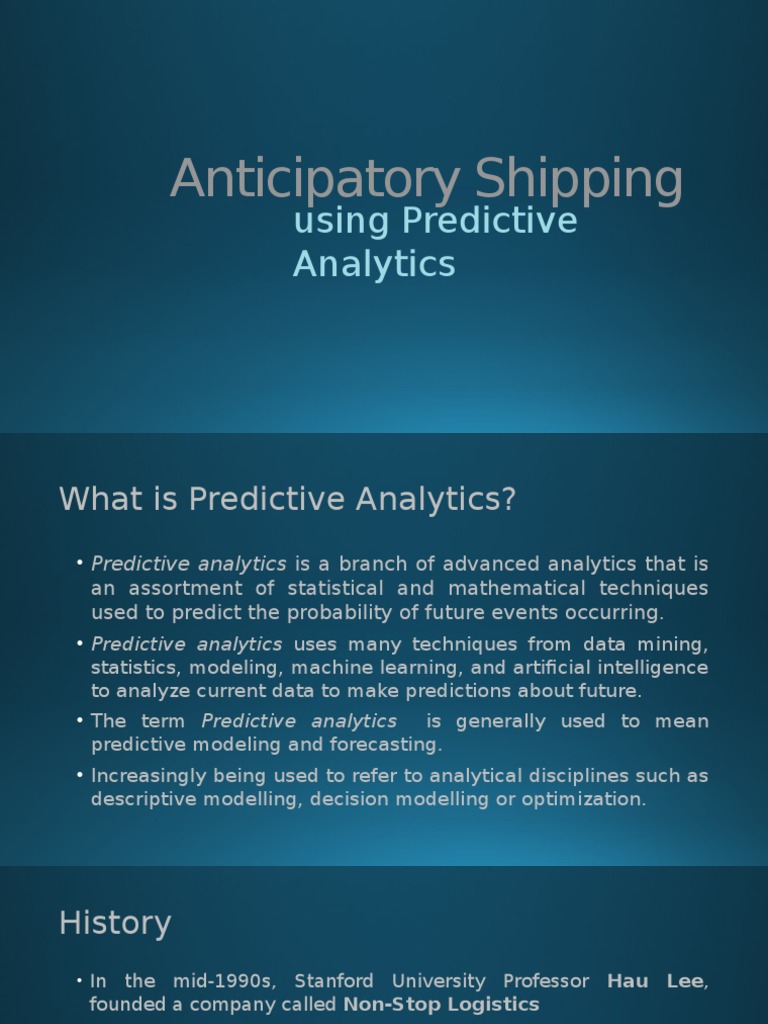 Anticipatory Shipping

using Predictive Analytics

What is Predictive Analytics?

• Predictive analytics is a branch of advanced analytics that is an assortment of statistical and mathematical techniques used to predict the probability of future events occurring.

• Predictive analytics uses many techniques from data mining, statistics, modeling, machine learning, and artificial intelligence to analyze current data to make predictions about future.

• The term Predictive analytics is generally used to mean predictive modeling and forecasting.

• Increasingly being used to refer to analytical disciplines such as descriptive modelling, decision modelling or optimization.

History

• In the mid-1990s, Stanford University Professor Hau Lee, founded a company called Non-Stop Logistics